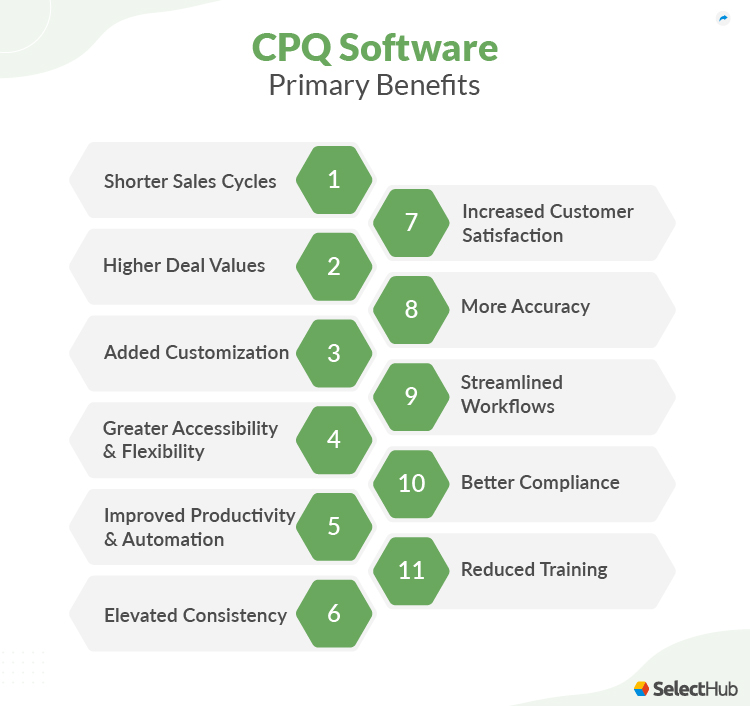 CPQ Software
Primary Benefits

Shorter Sales Cycles 1

Higher Deal Values 2

Added Customization 3

Greater Accessibility & Flexibility 4

Improved Productivity & Automation 5

Elevated Consistency 6

7 Increased Customer Satisfaction

8 More Accuracy

9 Streamlined Workflows

10 Better Compliance

11 Reduced Training

SelectHub